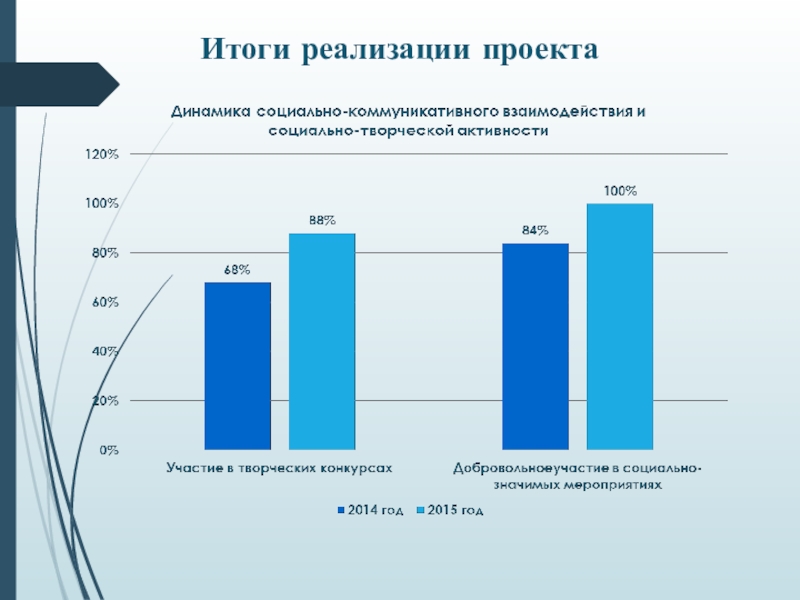 Итоги реализации проекта

Динамика социально-коммуникативного взаимодействия и социально-творческой активности

120%
100%
80%
60%
40%
20%
0%

68%
88%
84%
100%

Участие в творческих конкурсах

Добровольноеучастие в социально-значимых мероприятиях

2014 год
2015 год